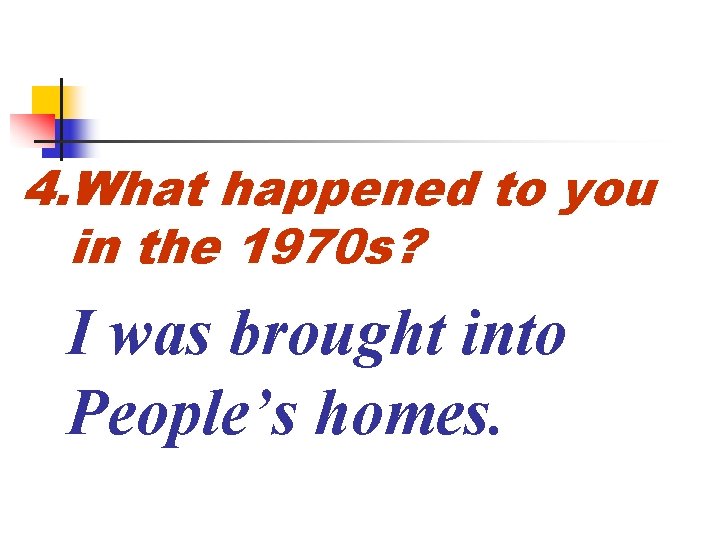 4.What happened to you in the 1970s?

I was brought into People’s homes.